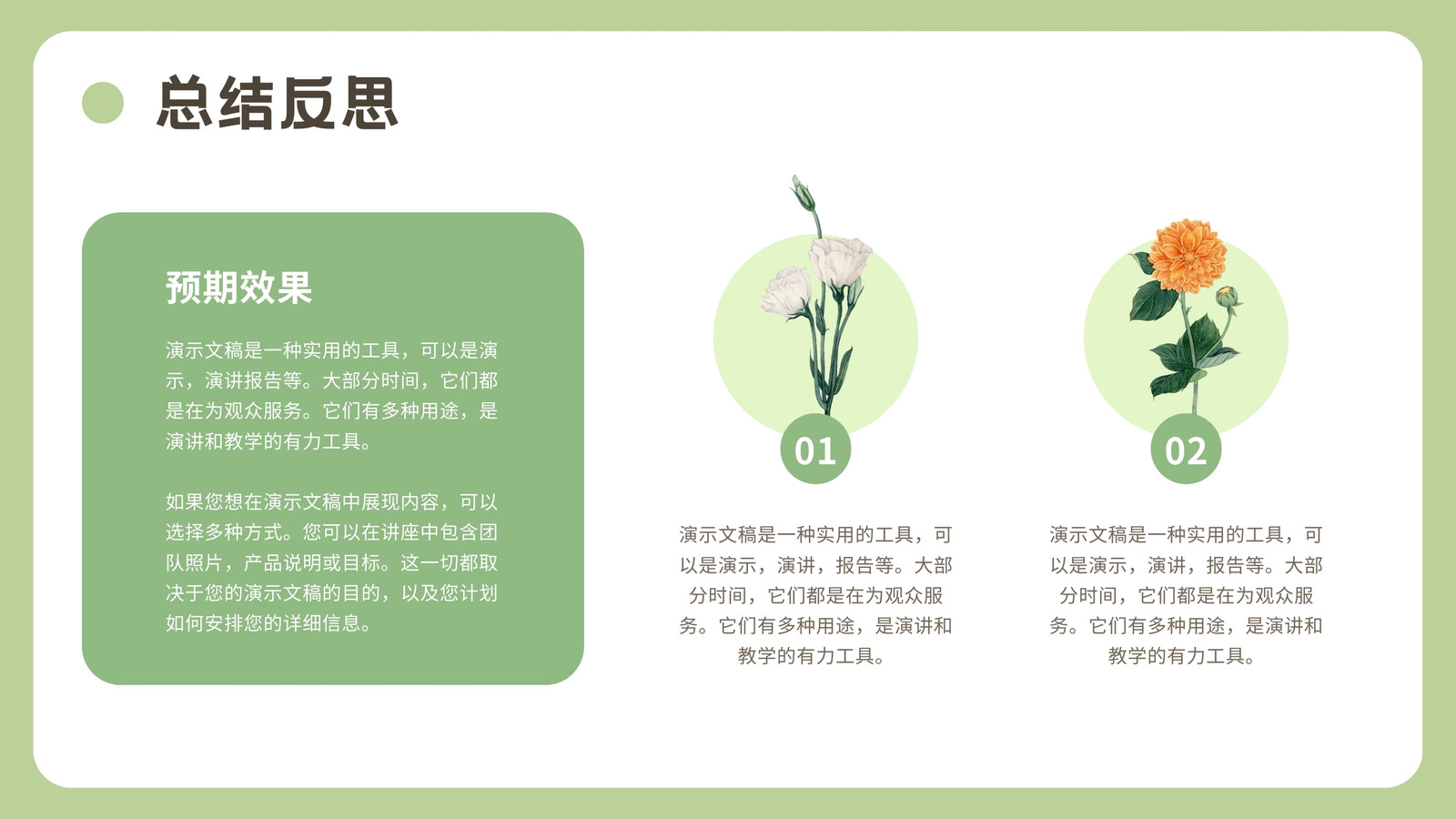 总结反思

预期效果

演示文稿是一种实用的工具，可以是演示，演讲报告等。大部分时间，它们都是在为观众服务。它们有多种用途，是演讲和教学的有力工具。

如果您想在演示文稿中展现内容，可以选择多种方式。您可以在讲座中包含团队照片，产品说明或目标。这一切都取决于您的演示文稿的目的，以及您计划如何安排您的详细信息。

01

演示文稿是一种实用的工具，可以是演示，演讲，报告等。大部分时间，它们都是在为观众服务。它们有多种用途，是演讲和教学的有力工具。

02

演示文稿是一种实用的工具，可以是演示，演讲，报告等。大部分时间，它们都是在为观众服务。它们有多种用途，是演讲和教学的有力工具。